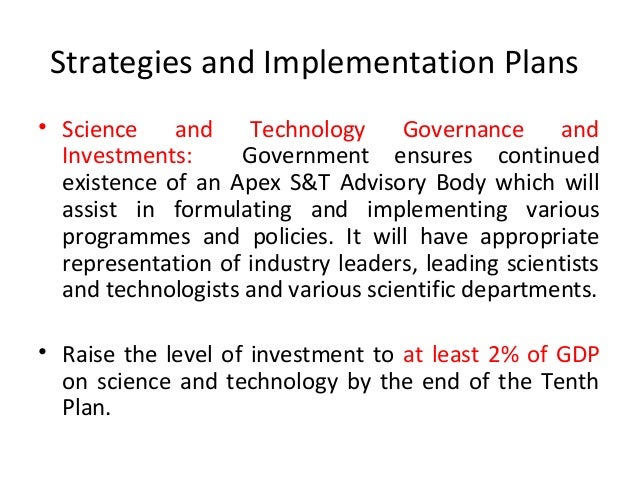 Strategies and Implementation Plans

• Science and Technology Governance and Investments: Government ensures continued existence of an Apex S&T Advisory Body which will assist in formulating and implementing various programmes and policies. It will have appropriate representation of industry leaders, leading scientists and technologists and various scientific departments.

• Raise the level of investment to at least 2% of GDP on science and technology by the end of the Tenth Plan.